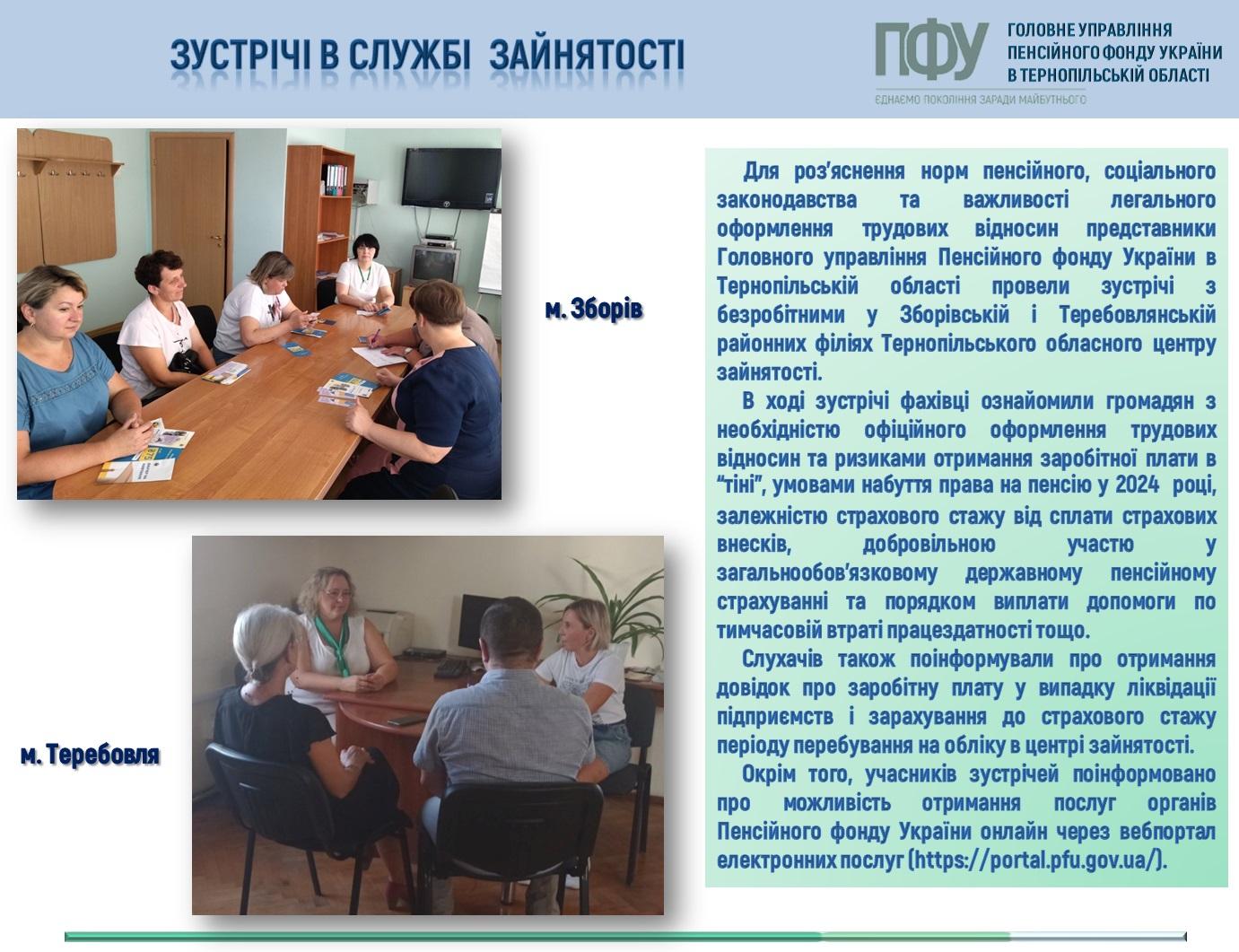 ЗУСТРІЧІ В СЛУЖБІ ЗАЙНЯТОСТІ

ПФУ
ГОЛОВНЕ УПРАВЛІННЯ ПЕНСІЙНОГО ФОНДУ УКРАЇНИ В ТЕРНОПІЛЬСЬКІЙ ОБЛАСТІ
ЄДНАЄМО ПОКОЛІННЯ ЗАРАДИ МАЙБУТНЬОГО

м. Зборів

м. Теребовля

Для роз'яснення норм пенсійного, соціального законодавства та важливості легального оформлення трудових відносин представники Головного управління Пенсійного фонду України в Тернопільській області провели зустрічі з безробітними у Зборівській і Теребовлянській районних філіях Тернопільського обласного центру зайнятості.

В ході зустрічі фахівці ознайомили громадян з необхідністю офіційного оформлення трудових відносин та ризиками отримання заробітної плати в "тіні", умовами набуття права на пенсію у 2024 році, залежністю страхового стажу від сплати страхових внесків, добровільною участю у загальнообов'язковому державному пенсійному страхуванні та порядком виплати допомоги по тимчасовій втраті працездатності тощо.

Слухачів також поінформували про отримання довідок про заробітну плату у випадку ліквідації підприємств і зарахування до страхового стажу періоду перебування на обліку в центрі зайнятості.

Окрім того, учасників зустрічей поінформовано про можливість отримання послуг органів Пенсійного фонду України онлайн через вебпортал електронних послуг (https://portal.pfu.gov.ua/).